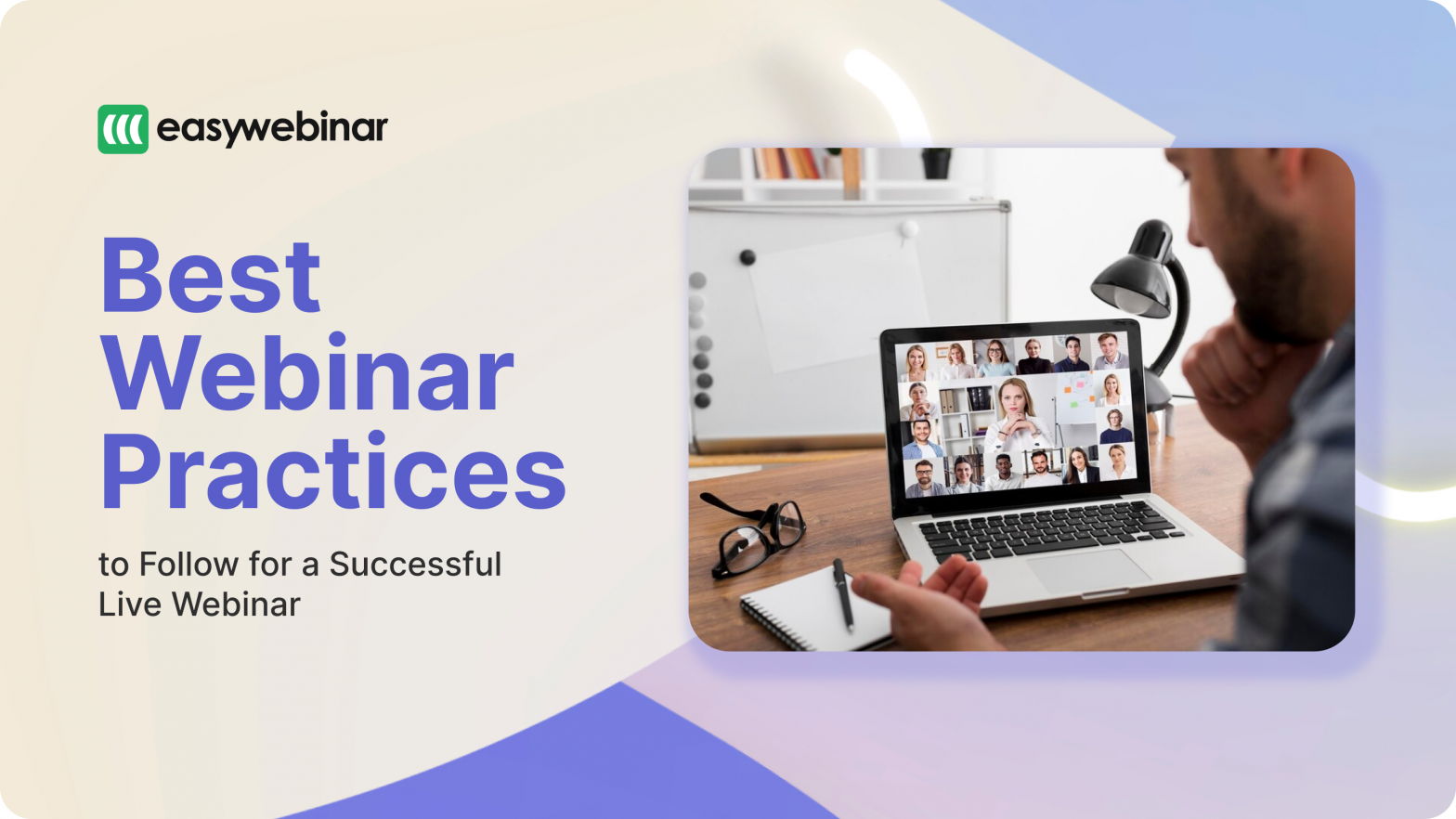 easywebinar

Best Webinar Practices

to Follow for a Successful Live Webinar